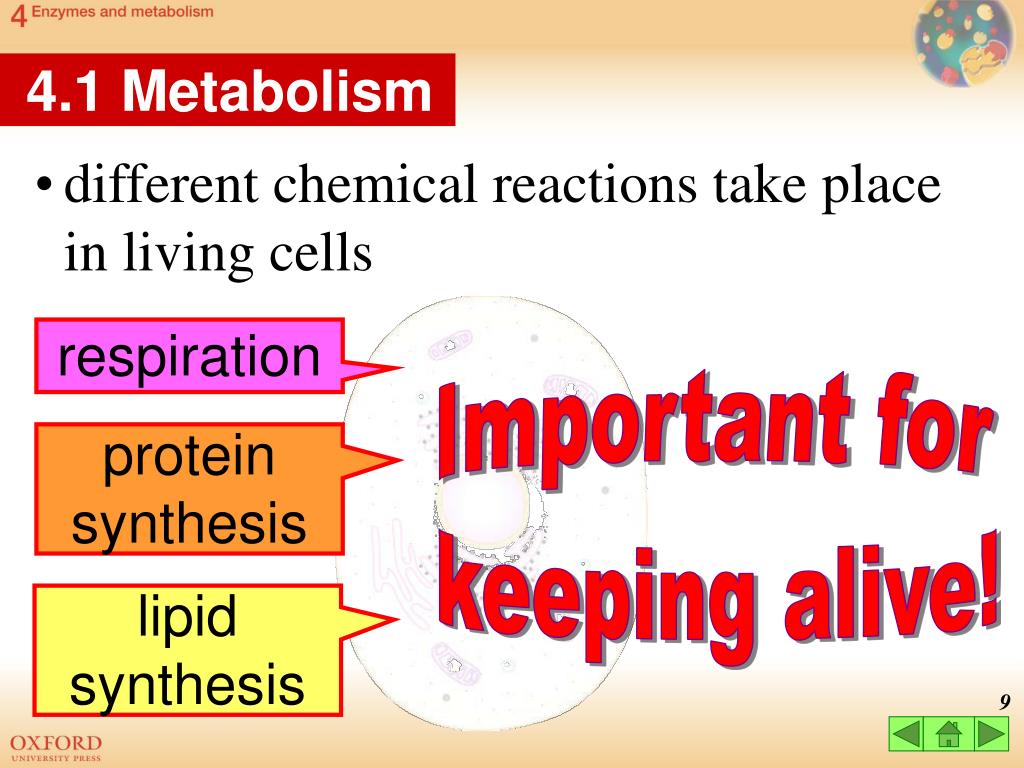 4 Enzymes and metabolism

4.1 Metabolism

• different chemical reactions take place in living cells

respiration

protein synthesis

lipid synthesis

Important for keeping alive!

9

OXFORD
UNIVERSITY PRESS